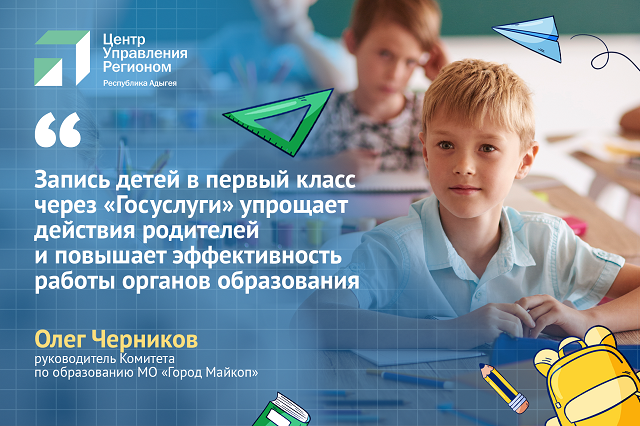 Центр Управления Регионом
Республика Адыгея

“

Запись детей в первый класс через «Госуслуги» упрощает действия родителей и повышает эффективность работы органов образования

Олег Черников
руководитель Комитета по образованию МО «Город Майкоп»